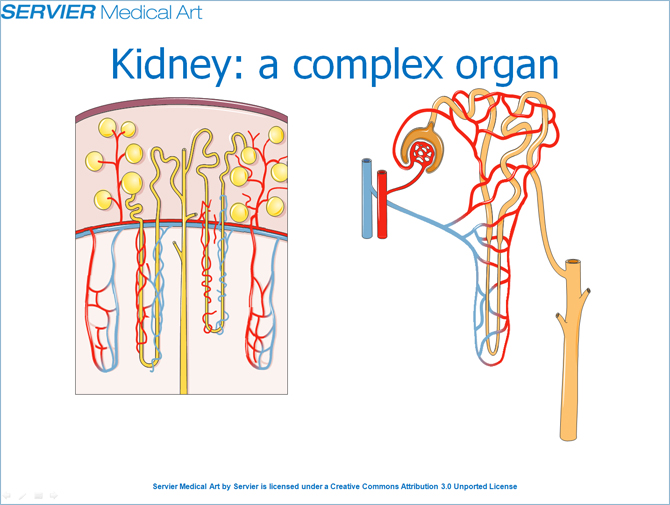 SERVIER Medical Art

Kidney: a complex organ

Servier Medical Art by Servier is licensed under a Creative Commons Attribution 3.0 Unported License